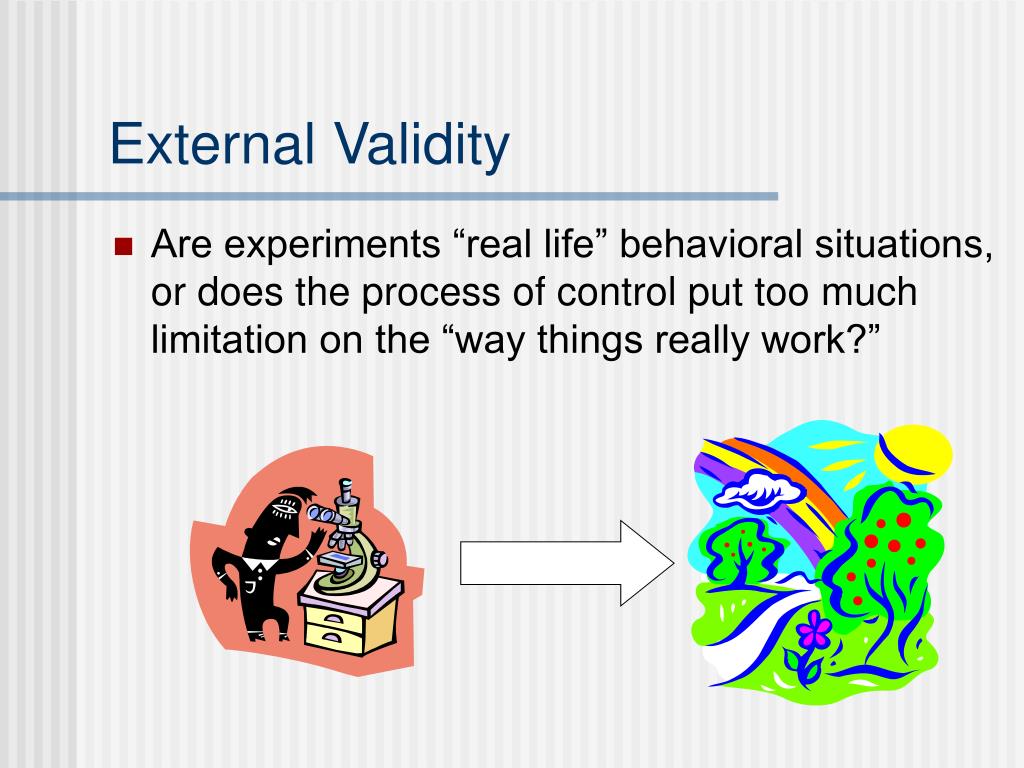 External Validity

Are experiments “real life” behavioral situations, or does the process of control put too much limitation on the “way things really work?”